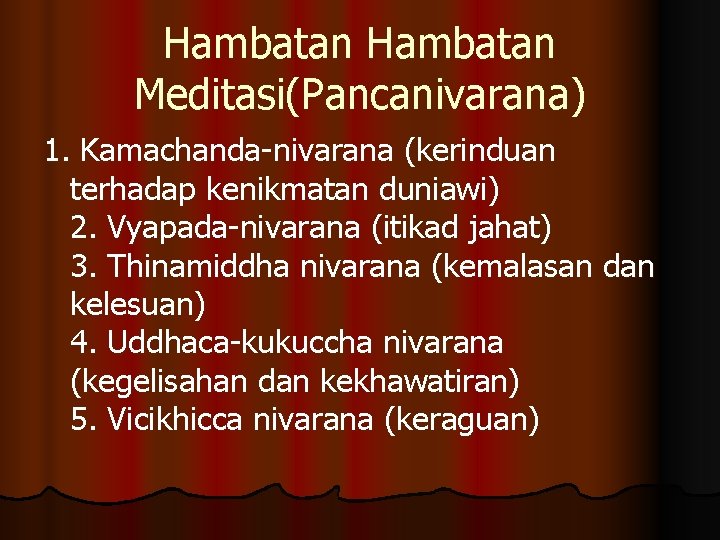 Hambatan Hambatan Meditasi(Pancanivarana)

1. Kamachanda-nivarana (kerinduan terhadap kenikmatan duniawi)
2. Vyapada-nivarana (itikad jahat)
3. Thinamiddha nivarana (kemalasan dan kelesuan)
4. Uddhaca-kukuccha nivarana (kegelisahan dan kekhawatiran)
5. Vicikhicca nivarana (keraguan)